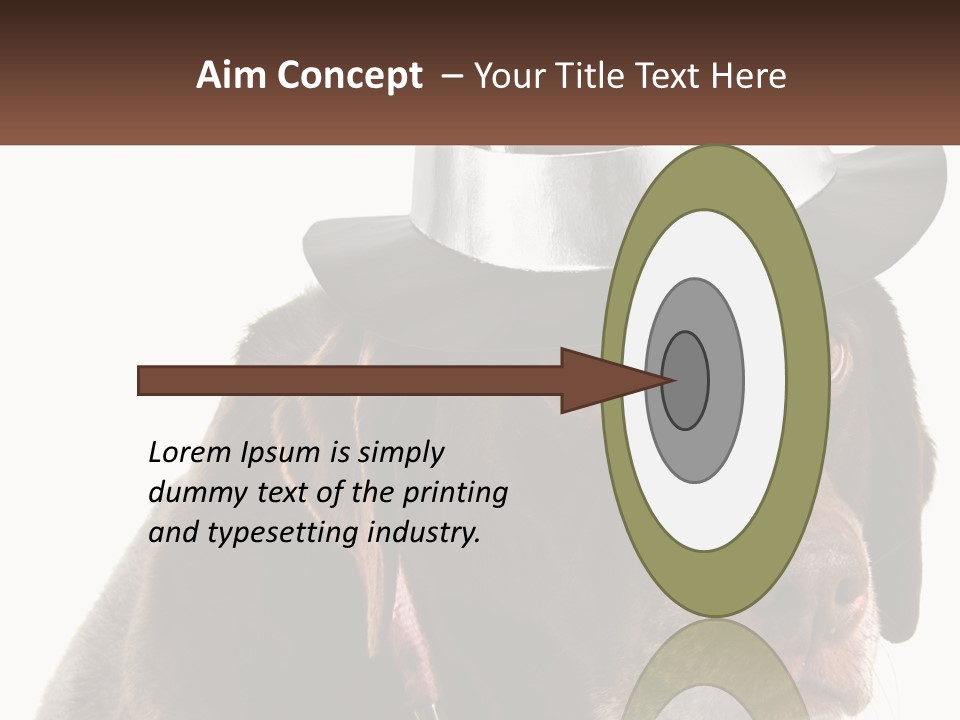 Aim Concept – Your Title Text Here

Lorem Ipsum is simply dummy text of the printing and typesetting industry.